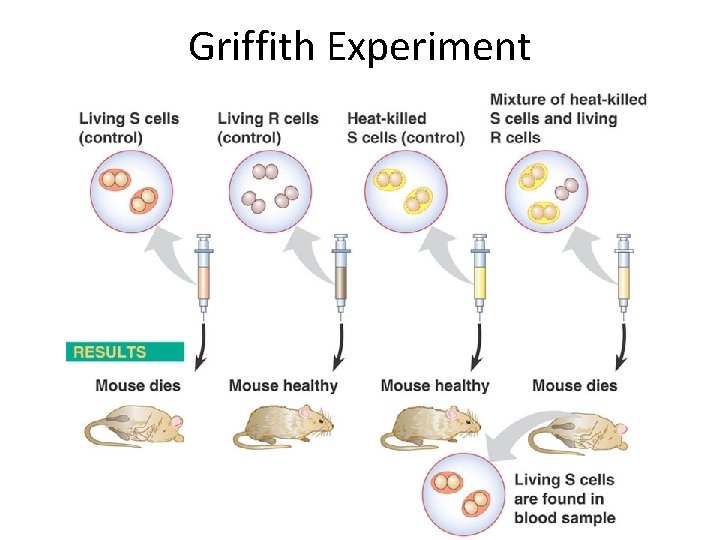 Griffith Experiment

Living S cells (control)

Living R cells (control)

Heat-killed S cells (control)

Mixture of heat-killed S cells and living R cells

RESULTS

Mouse dies

Mouse healthy

Mouse healthy

Mouse dies

Living S cells are found in blood sample